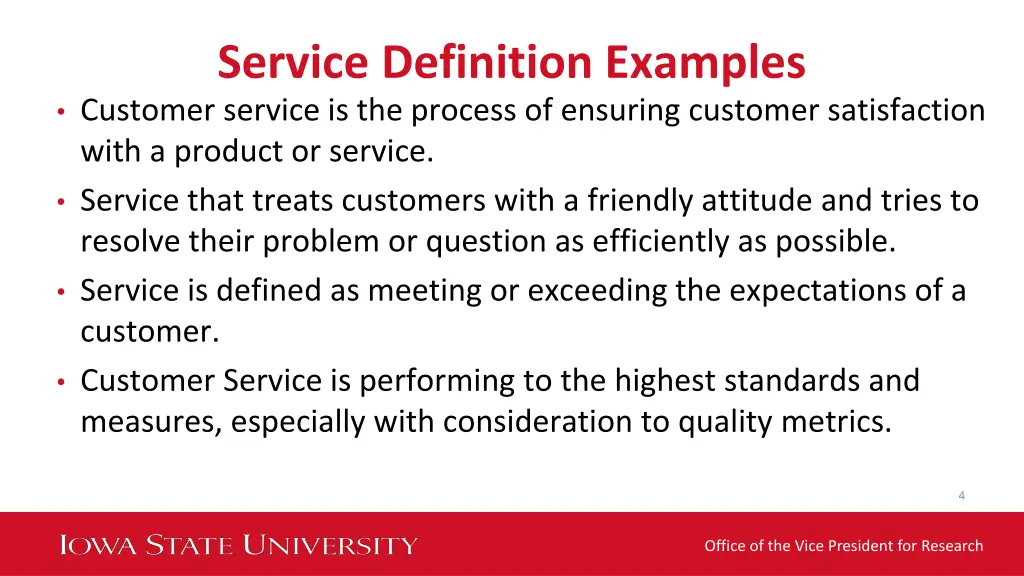 Service Definition Examples

• Customer service is the process of ensuring customer satisfaction with a product or service.
• Service that treats customers with a friendly attitude and tries to resolve their problem or question as efficiently as possible.
• Service is defined as meeting or exceeding the expectations of a customer.
• Customer Service is performing to the highest standards and measures, especially with consideration to quality metrics.

4

IOWA STATE UNIVERSITY

Office of the Vice President for Research